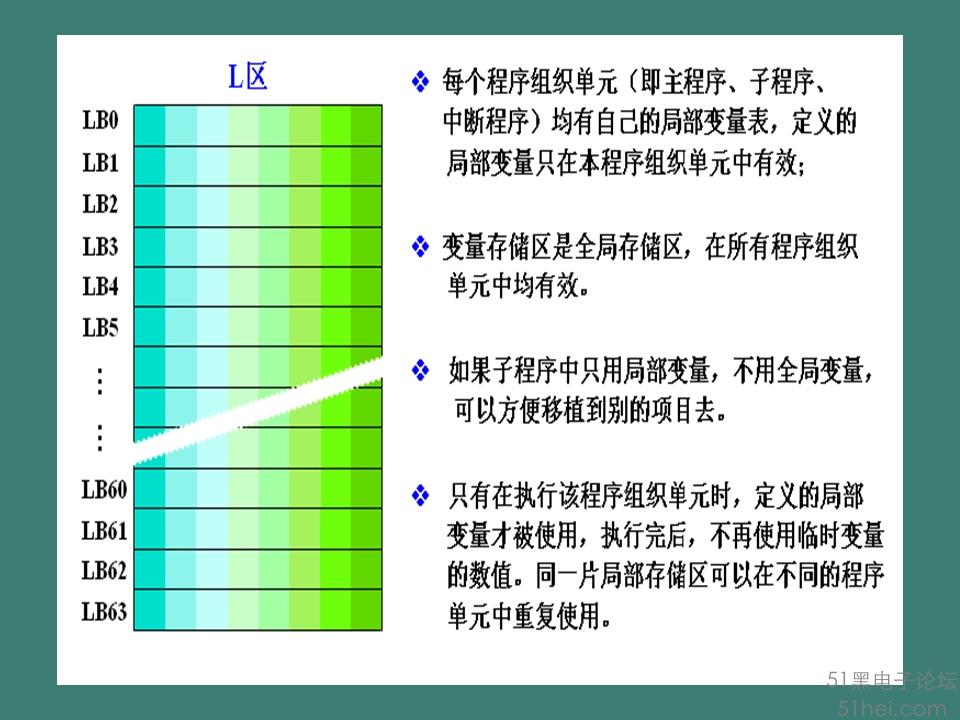 L区

LB0
LB1
LB2
LB3
LB4
LB5
⋮
⋮
LB60
LB61
LB62
LB63

❖ 每个程序组织单元（即主程序、子程序、中断程序）均有自己的局部变量表，定义的局部变量只在本程序组织单元中有效；

❖ 变量存储区是全局存储区，在所有程序组织单元中均有效。

❖ 如果子程序中只用局部变量，不用全局变量，可以方便移植到别的项目去。

❖ 只有在执行该程序组织单元时，定义的局部变量才被使用，执行完后，不再使用临时变量的数值。同一片局部存储区可以在不同的程序单元中重复使用。

51黑电子论坛
51hei.com